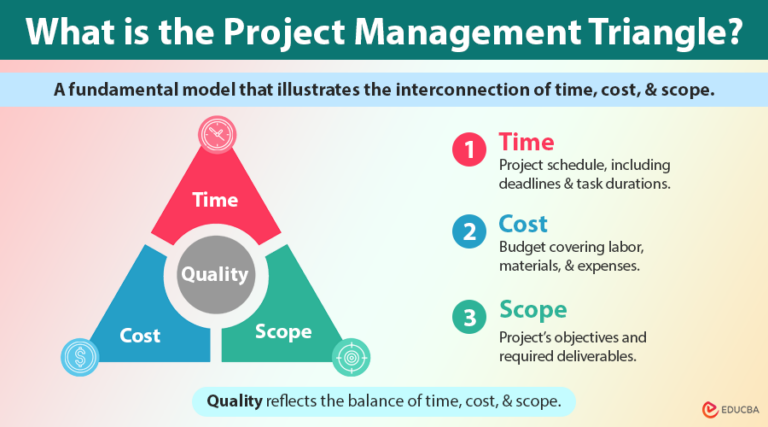 What is the Project Management Triangle?

A fundamental model that illustrates the interconnection of time, cost, & scope.

Time

Quality

Cost

Scope

1 Time
Project schedule, including deadlines & task durations.

2 Cost
Budget covering labor, materials, & expenses.

3 Scope
Project's objectives and required deliverables.

Quality reflects the balance of time, cost, & scope.

EDUCBA